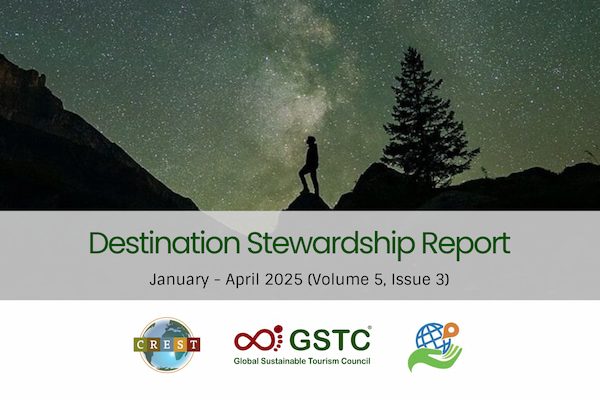 Destination Stewardship Report

January - April 2025 (Volume 5, Issue 3)

CREST

GSTC®
Global Sustainable Tourism Council